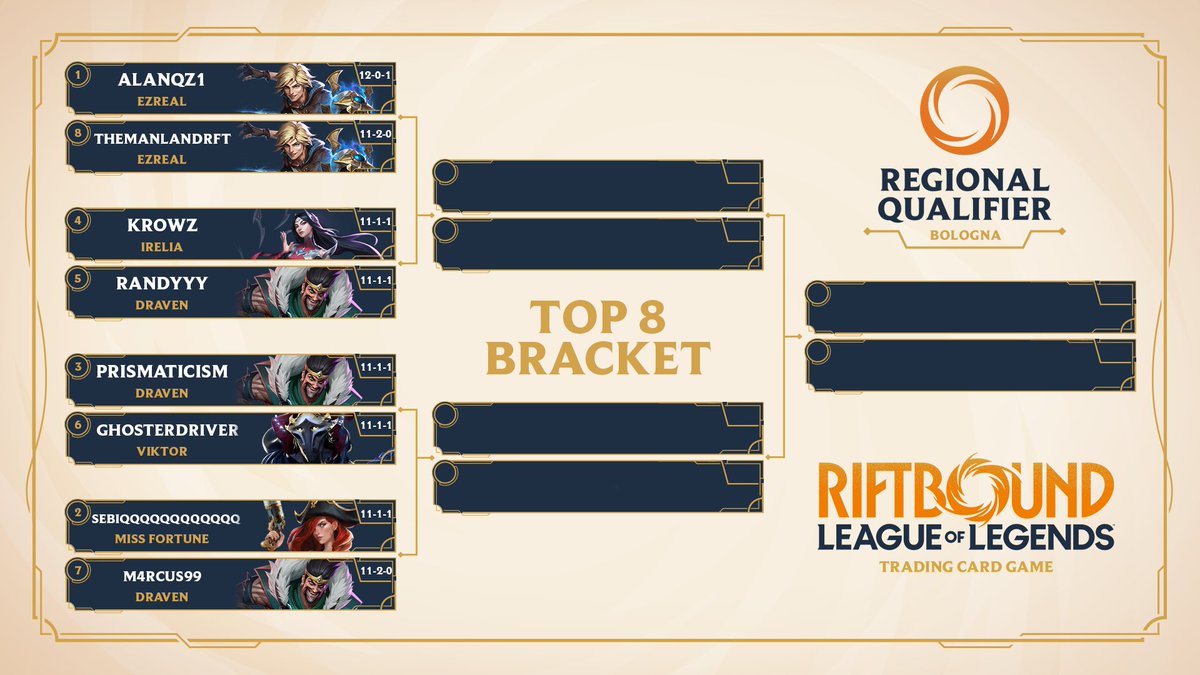 1
ALANQZ1
EZREAL
12-0-1

8
THEMANLANDRFT
EZREAL
11-2-0

4
KROWZ
IRELIA
11-1-1

5
RANDYYY
DRAVEN
11-1-1

3
PRISMATICISM
DRAVEN
11-1-1

6
GHOSTERDRIVER
VIKTOR
11-1-1

2
SEBIQQQQQQQQQQQQ
MISS FORTUNE
11-1-1

7
M4RCUS99
DRAVEN
11-2-0

TOP 8 BRACKET

REGIONAL QUALIFIER
BOLOGNA

RIFTBOUND
LEAGUE OF LEGENDS
TRADING CARD GAME